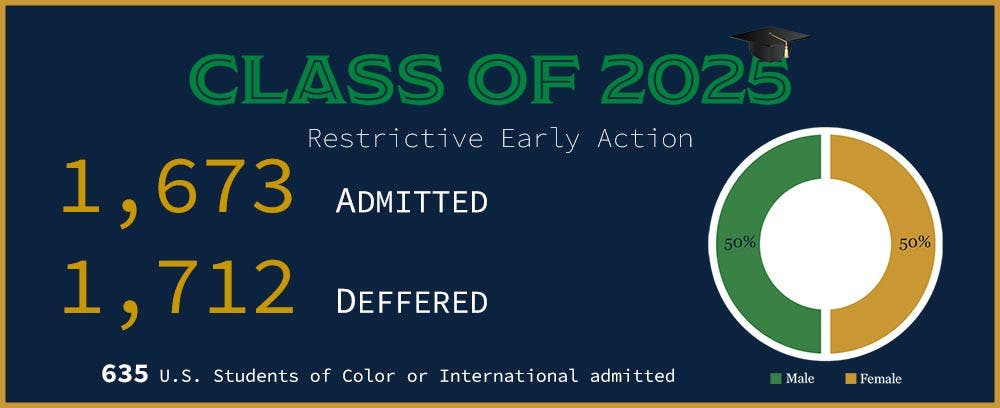 CLASS OF 2025

Restrictive Early Action

1,673 ADMITTED

1,712 DEFFERED

635 U.S. Students of Color or International admitted

50%

50%

Male Female